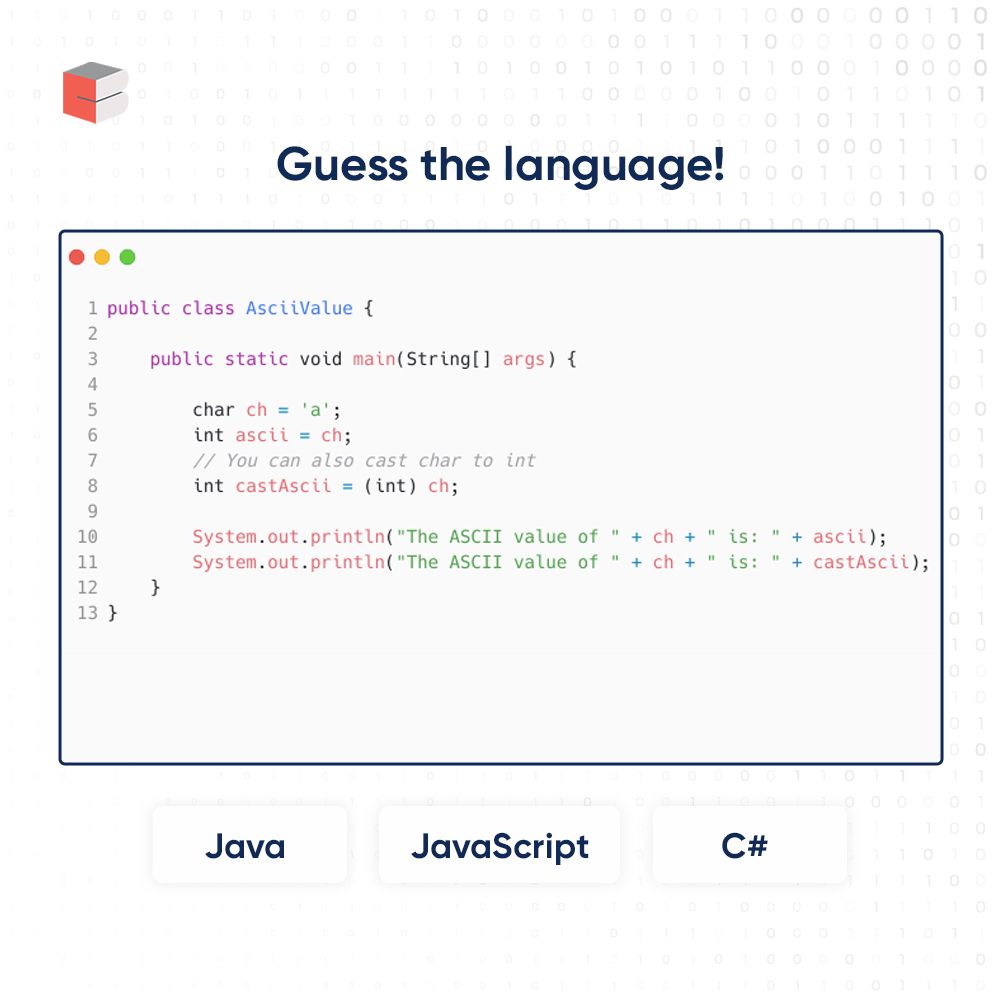 Guess the language!

1 public class AsciiValue {
2
3     public static void main(String[] args) {
4
5         char ch = 'a';
6         int ascii = ch;
7         // You can also cast char to int
8         int castAscii = (int) ch;
9
10        System.out.println("The ASCII value of " + ch + " is: " + ascii);
11        System.out.println("The ASCII value of " + ch + " is: " + castAscii);
12    }
13 }

Java

JavaScript

C#